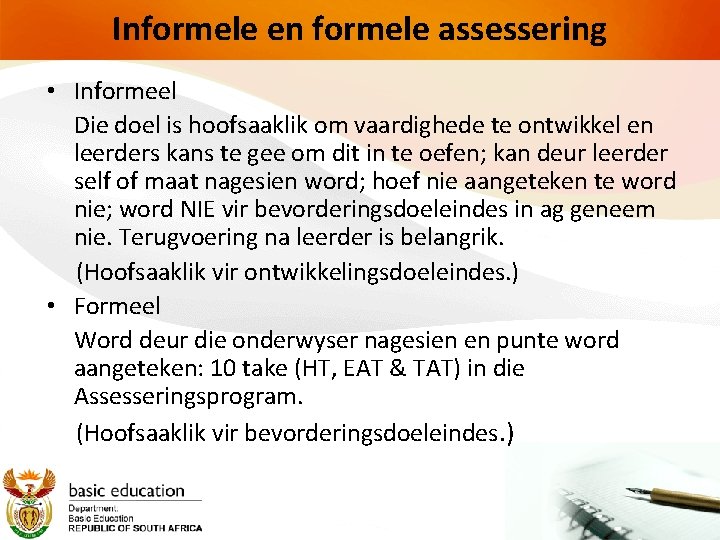 Informele en formele assessering

• Informeel

Die doel is hoofsaaklik om vaardighede te ontwikkel en leerders kans te gee om dit in te oefen; kan deur leerder self of maat nagesien word; hoef nie aangeteken te word nie; word NIE vir bevorderingsdoeleindes in ag geneem nie. Terugvoering na leerder is belangrik.

(Hoofsaaklik vir ontwikkelingsdoeleindes.)

• Formeel

Word deur die onderwyser nagesien en punte word aangeteken: 10 take (HT, EAT & TAT) in die Assesseringsprogram.

(Hoofsaaklik vir bevorderingsdoeleindes.)

basic education
Department:
Basic Education
REPUBLIC OF SOUTH AFRICA